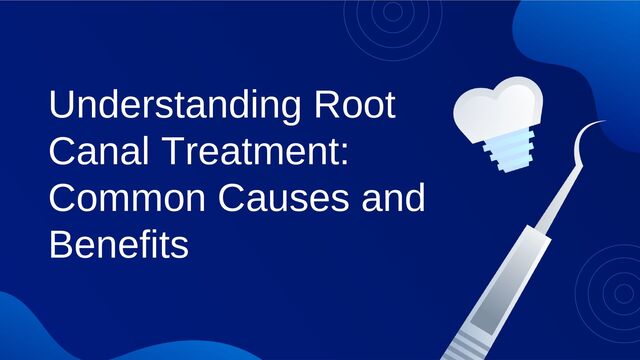 Understanding Root Canal Treatment: Common Causes and Benefits